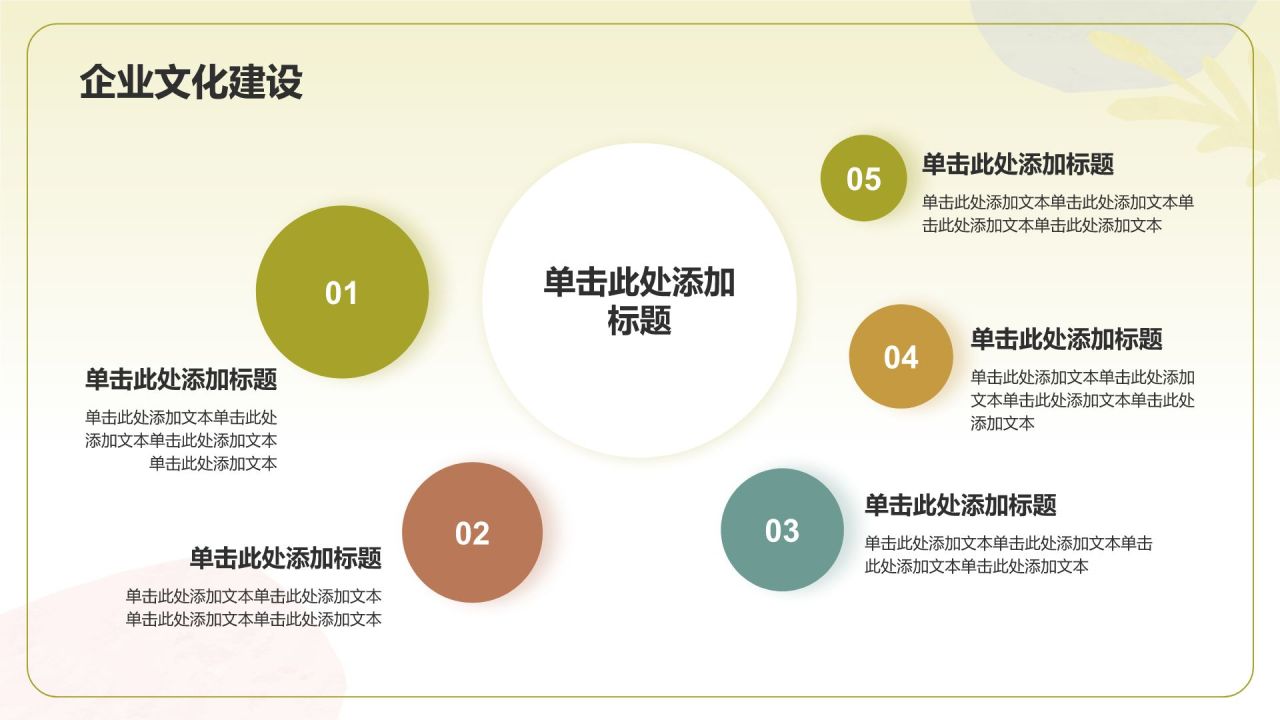 企业文化建设

单击此处添加标题

01

单击此处添加标题

单击此处添加文本单击此处添加文本单击此处添加文本单击此处添加文本

02

单击此处添加标题

单击此处添加文本单击此处添加文本单击此处添加文本单击此处添加文本

03

单击此处添加标题

单击此处添加文本单击此处添加文本单击此处添加文本单击此处添加文本

04

单击此处添加标题

单击此处添加文本单击此处添加文本单击此处添加文本单击此处添加文本

05

单击此处添加标题

单击此处添加文本单击此处添加文本单击此处添加文本单击此处添加文本